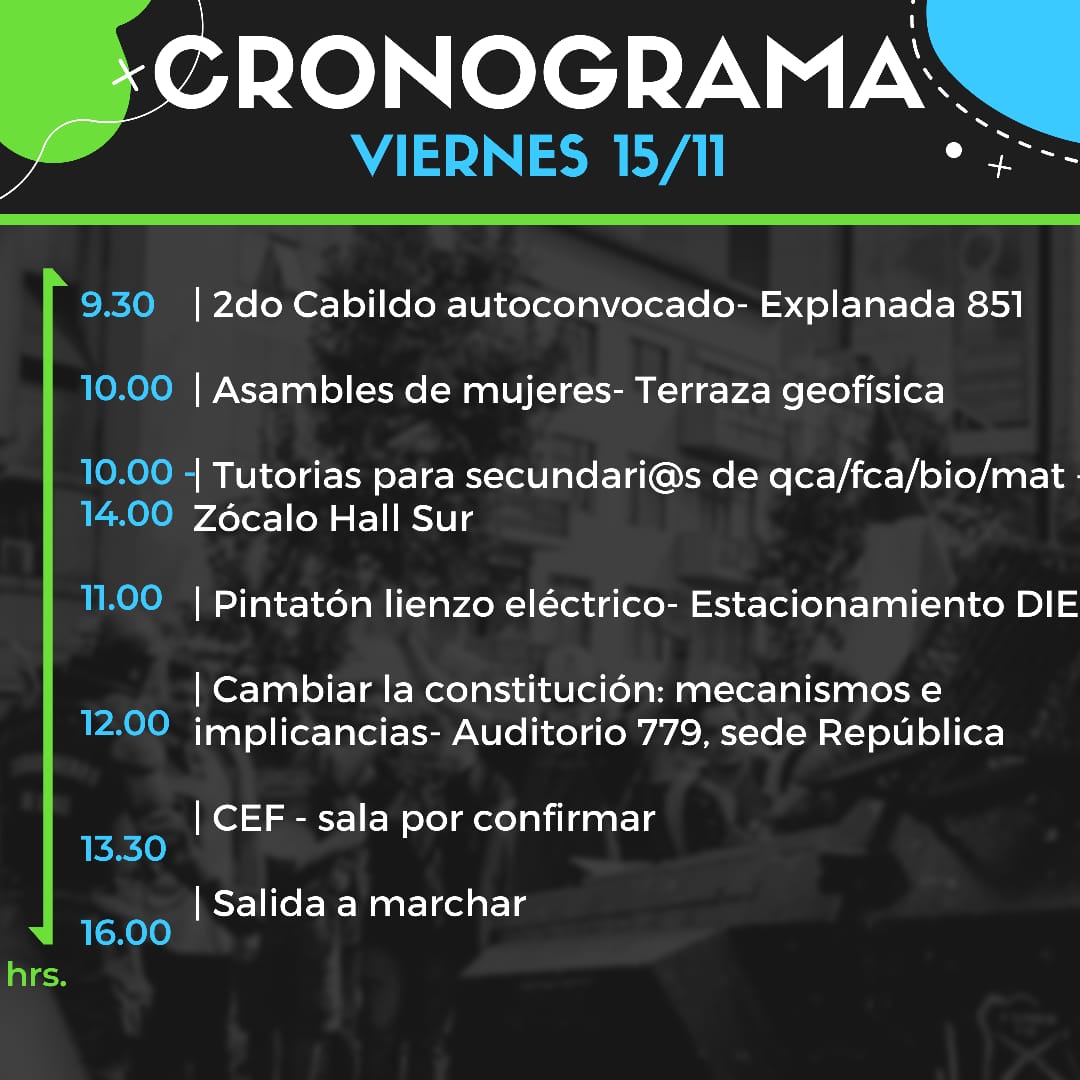 CRONOGRAMA
VIERNES 15/11

9.30 | 2do Cabildo autoconvocado- Explanada 851

10.00 | Asambles de mujeres- Terraza geofísica

10.00 - 14.00 | Tutorias para secundari@s de qca/fca/bio/mat - Zócalo Hall Sur

11.00 | Pintatón lienzo eléctrico- Estacionamiento DIE

12.00 | Cambiar la constitución: mecanismos e implicancias- Auditorio 779, sede República

13.30 | CEF - sala por confirmar

16.00 | Salida a marchar

hrs.